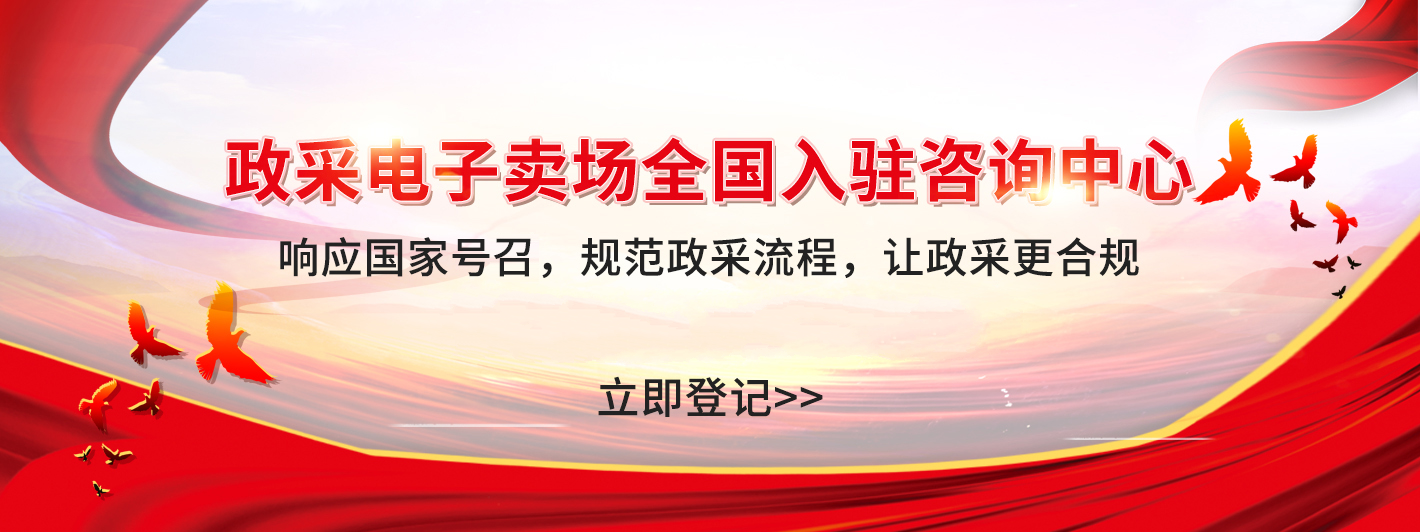 政采电子卖场全国入驻咨询中心

响应国家号召，规范政采流程，让政采更合规

立即登记>>